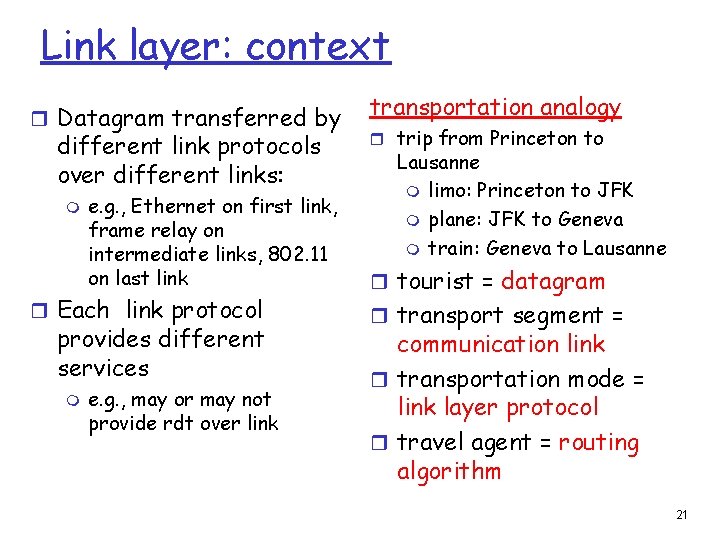 Link layer: context

Datagram transferred by different link protocols over different links:

e.g., Ethernet on first link, frame relay on intermediate links, 802.11 on last link

Each link protocol provides different services

e.g., may or may not provide rdt over link

transportation analogy

trip from Princeton to Lausanne

limo: Princeton to JFK

plane: JFK to Geneva

train: Geneva to Lausanne

tourist = datagram

transport segment = communication link

transportation mode = link layer protocol

travel agent = routing algorithm

21